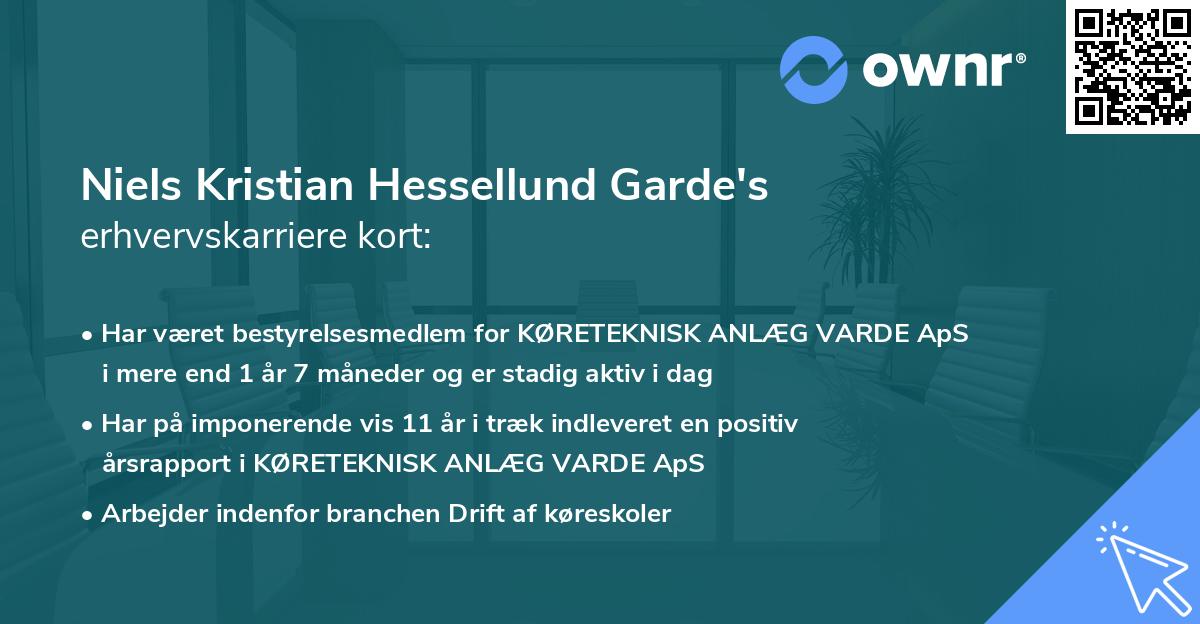 ownr®

Niels Kristian Hessellund Garde's erhvervskarriere kort:

• Har været bestyrelsesmedlem for KØRETEKNISK ANLÆG VARDE ApS i mere end 1 år 7 måneder og er stadig aktiv i dag

• Har på imponerende vis 11 år i træk indleveret en positiv årsrapport i KØRETEKNISK ANLÆG VARDE ApS

• Arbejder indenfor branchen Drift af køreskoler